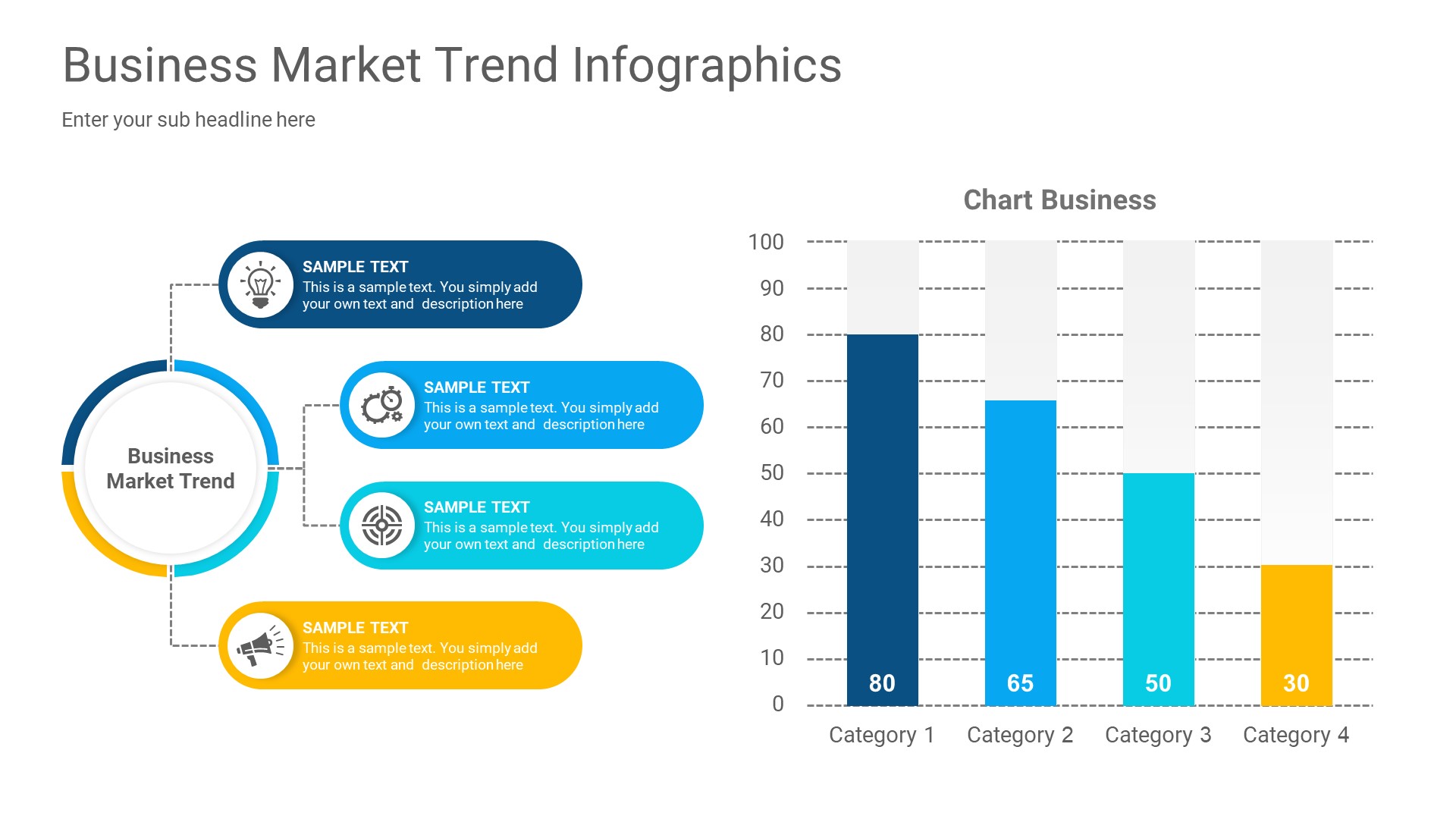 Business Market Trend Infographics

Enter your sub headline here

Business Market Trend

SAMPLE TEXT
This is a sample text. You simply add your own text and description here

SAMPLE TEXT
This is a sample text. You simply add your own text and description here

SAMPLE TEXT
This is a sample text. You simply add your own text and description here

SAMPLE TEXT
This is a sample text. You simply add your own text and description here

Chart Business

100
90
80
70
60
50
40
30
20
10
0

80
65
50
30

Category 1
Category 2
Category 3
Category 4